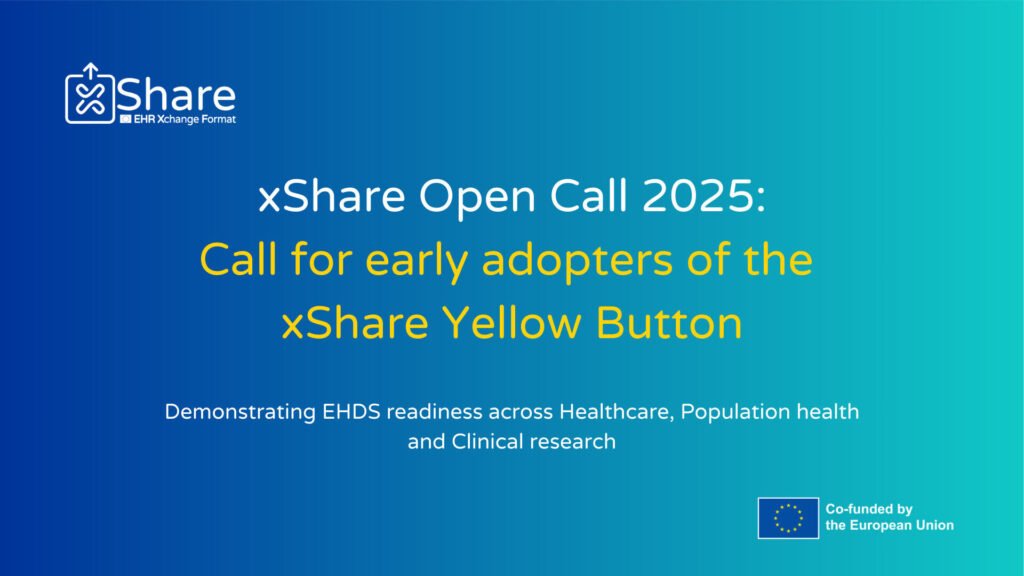 xShare
EHR Xchange Format

xShare Open Call 2025:
Call for early adopters of the xShare Yellow Button

Demonstrating EHDS readiness across Healthcare, Population health and Clinical research

Co-funded by the European Union